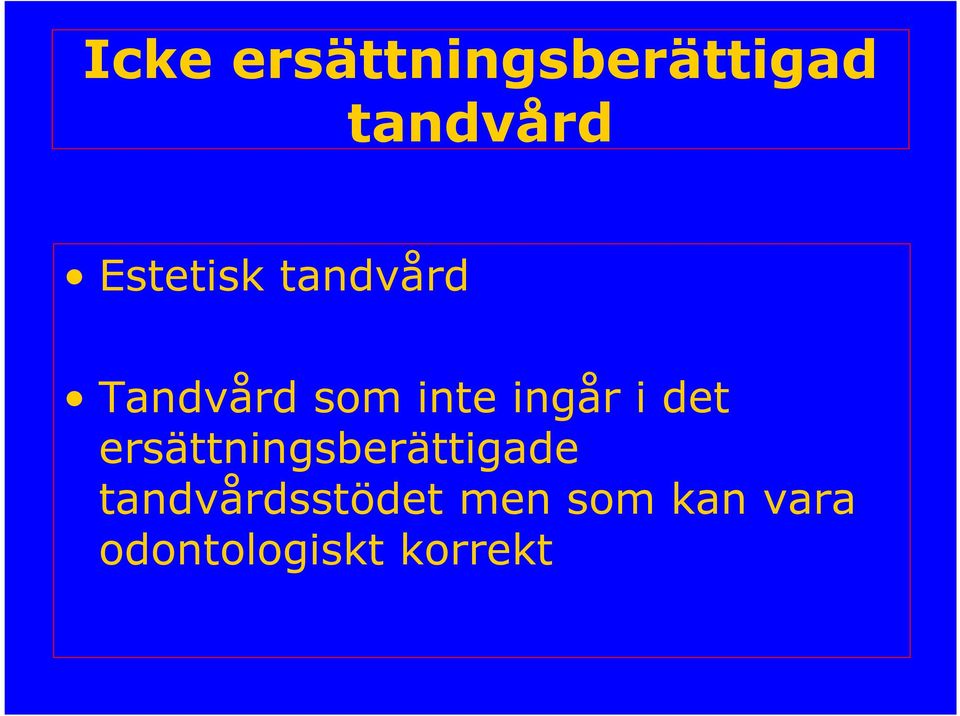 Icke ersättningsberättigad tandvård

• Estetisk tandvård

• Tandvård som inte ingår i det ersättningsberättigade tandvårdsstödet men som kan vara odontologiskt korrekt